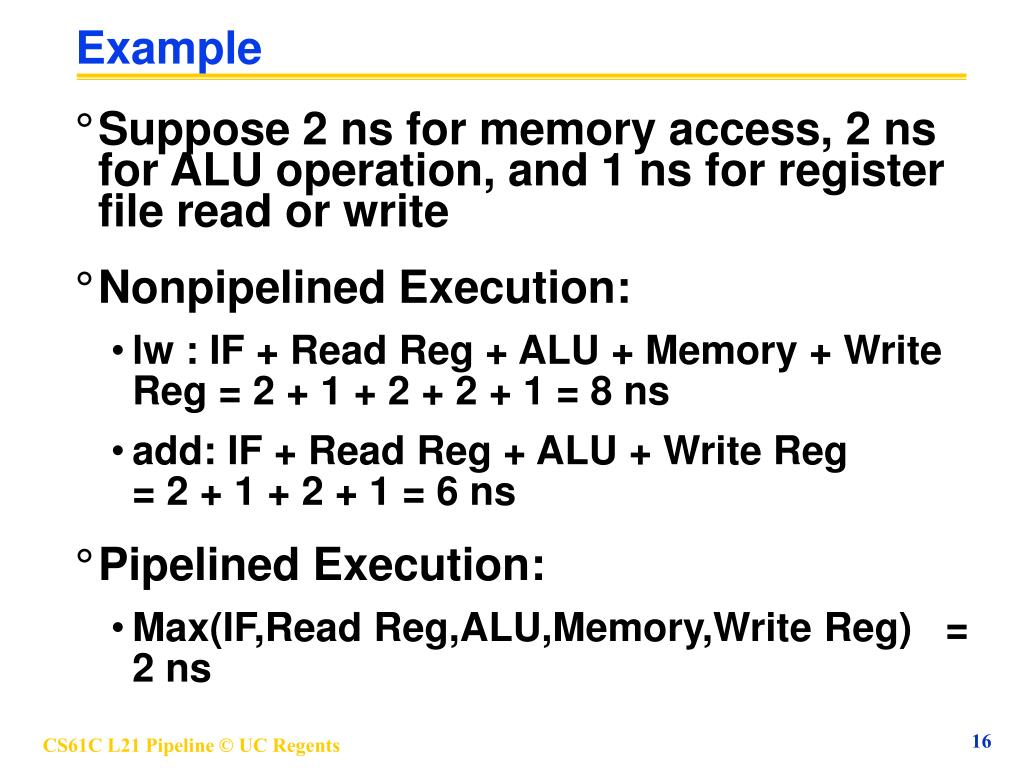 Example

° Suppose 2 ns for memory access, 2 ns for ALU operation, and 1 ns for register file read or write

° Nonpipelined Execution:

• lw : IF + Read Reg + ALU + Memory + Write Reg = 2 + 1 + 2 + 2 + 1 = 8 ns

• add: IF + Read Reg + ALU + Write Reg = 2 + 1 + 2 + 1 = 6 ns

° Pipelined Execution:

• Max(IF,Read Reg,ALU,Memory,Write Reg) = 2 ns

CS61C L21 Pipeline © UC Regents

16